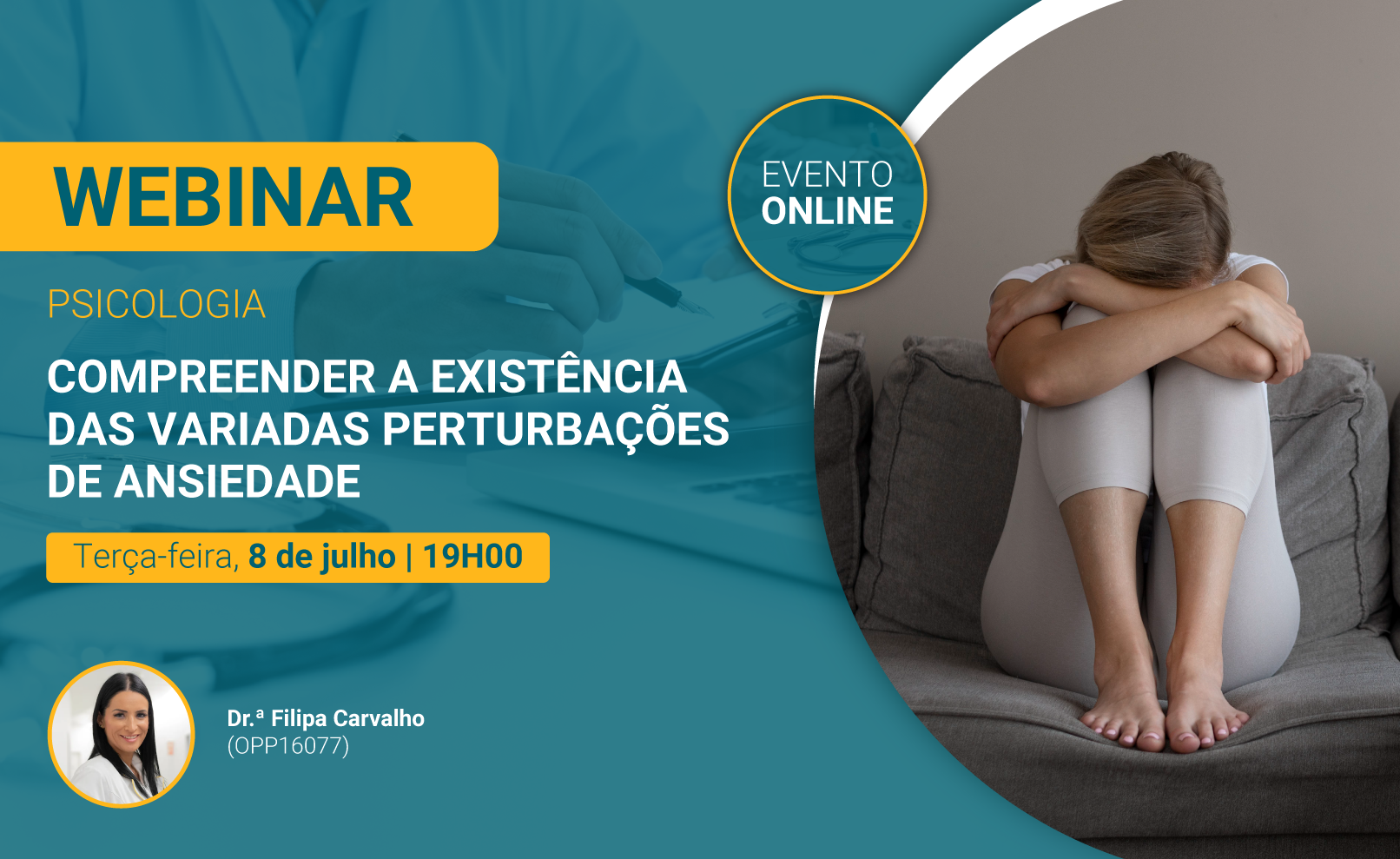 WEBINAR

EVENTO
ONLINE

PSICOLOGIA

COMPREENDER A EXISTÊNCIA DAS VARIADAS PERTURBAÇÕES DE ANSIEDADE

Terça-feira, 8 de julho | 19H00

Dr.ª Filipa Carvalho
(OPP16077)